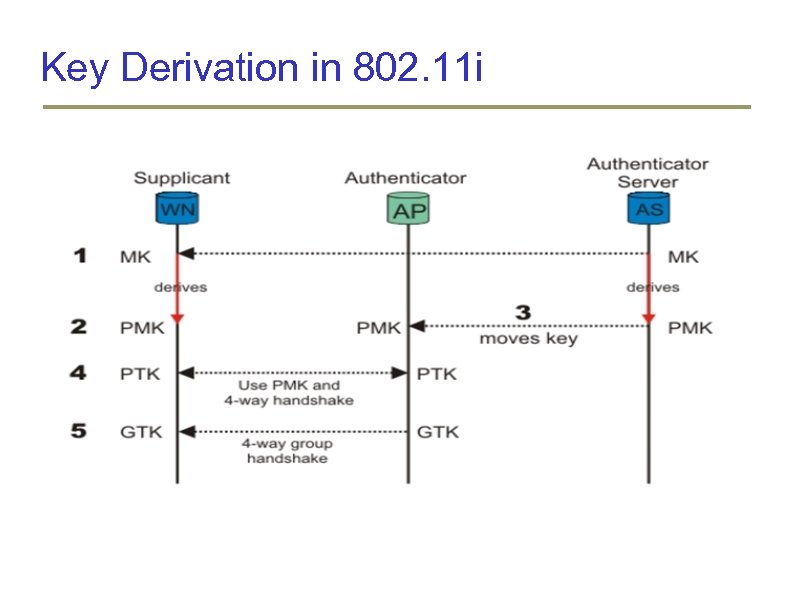 Key Derivation in 802.11i

Supplicant
WN

Authenticator
AP

Authenticator Server
AS

1 MK

MK

derives

derives

2 PMK

PMK

3
moves key

PMK

4 PTK

Use PMK and 4-way handshake

PTK

5 GTK

4-way group handshake

GTK